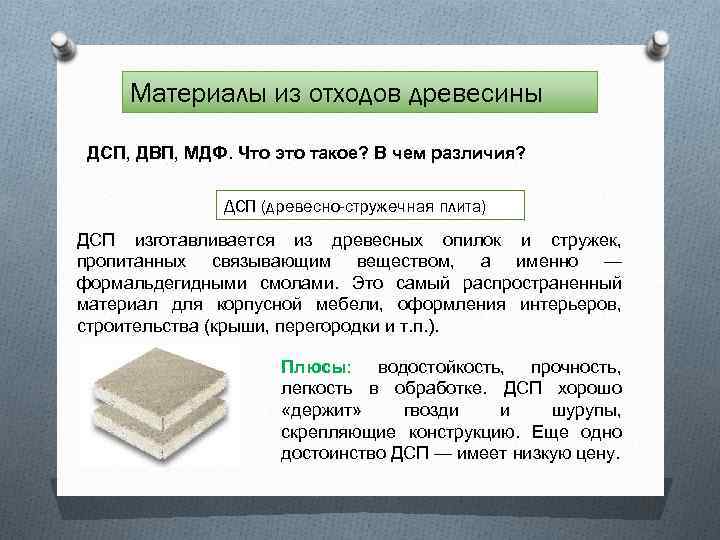 Материалы из отходов древесины

ДСП, ДВП, МДФ. Что это такое? В чем различия?

ДСП (древесно-стружечная плита)

ДСП изготавливается из древесных опилок и стружек, пропитанных связывающим веществом, а именно — формальдегидными смолами. Это самый распространенный материал для корпусной мебели, оформления интерьеров, строительства (крыши, перегородки и т.п.).

Плюсы: водостойкость, прочность, легкость в обработке. ДСП хорошо «держит» гвозди и шурупы, скрепляющие конструкцию. Еще одно достоинство ДСП — имеет низкую цену.